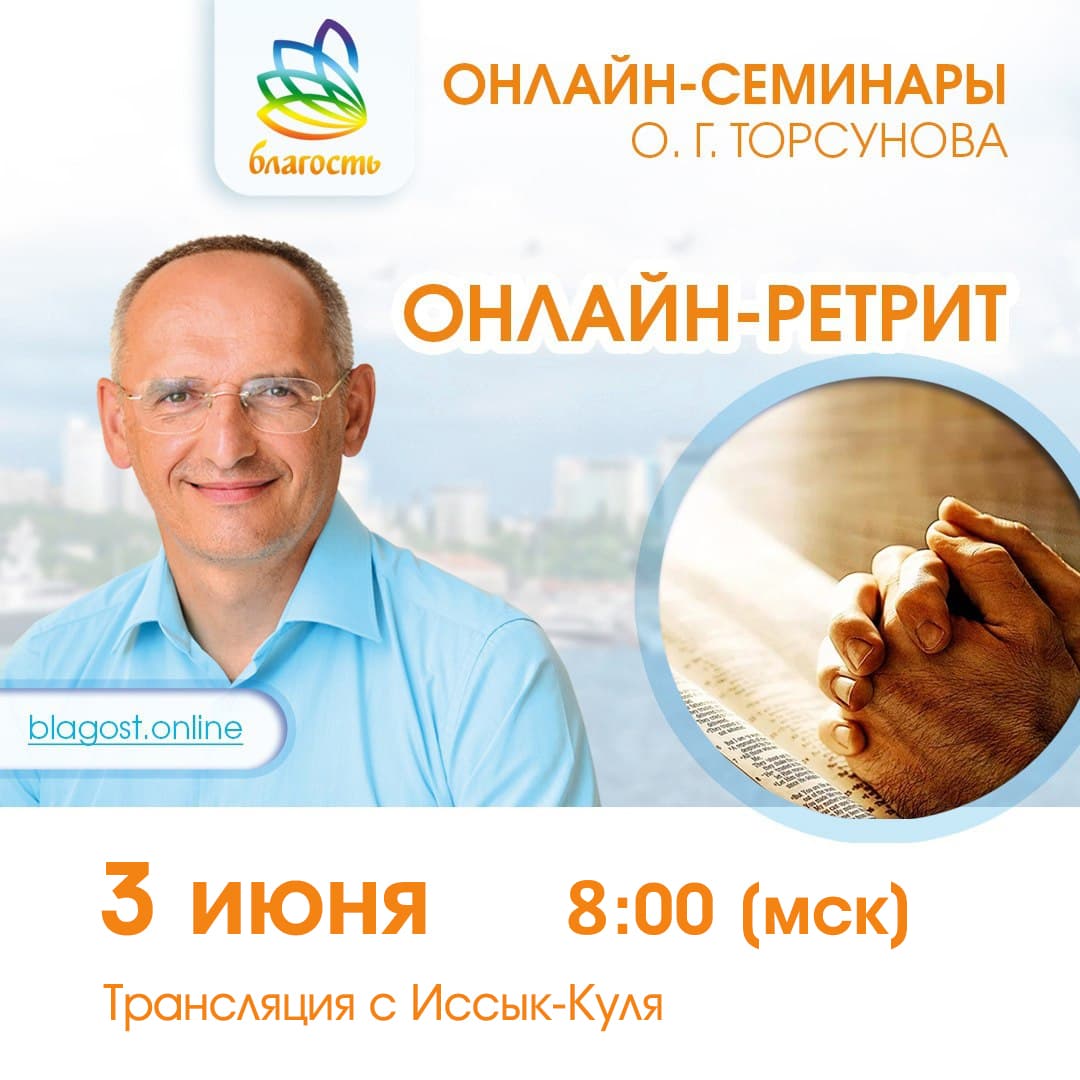 благость

ОНЛАЙН-СЕМИНАРЫ
О. Г. ТОРСУНОВА

ОНЛАЙН-РЕТРИТ

blagost.online

3 июня 8:00 (мск)

Трансляция с Иссык-Куля